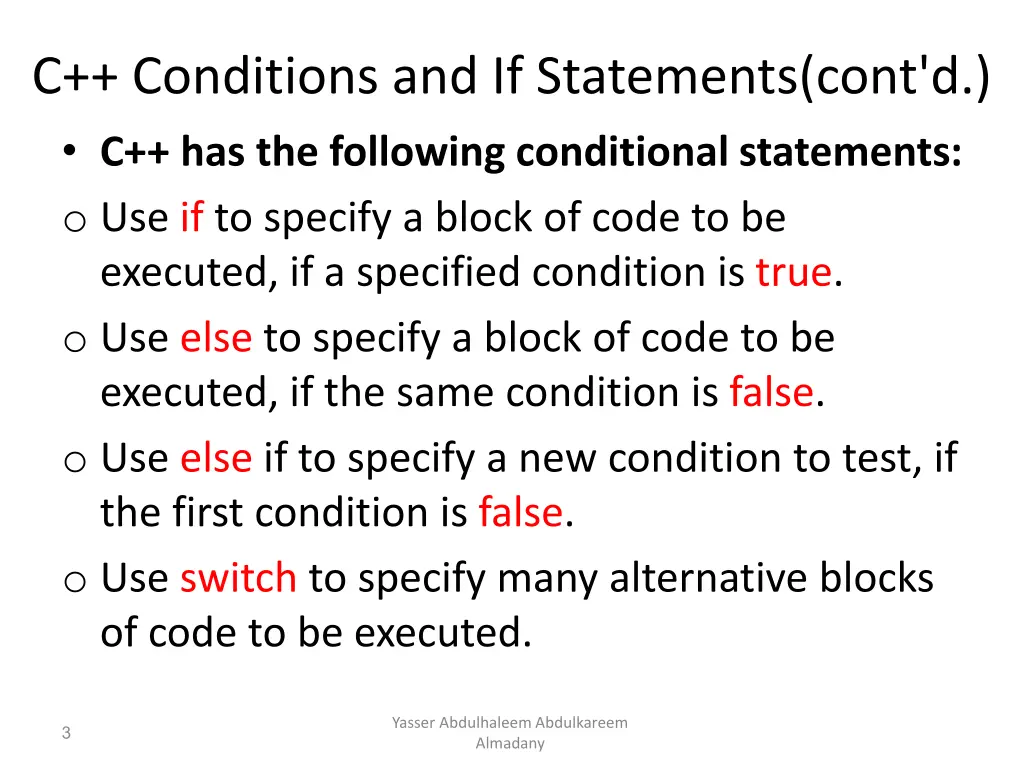 C++ Conditions and If Statements(cont'd.)

• C++ has the following conditional statements:

o Use if to specify a block of code to be executed, if a specified condition is true.

o Use else to specify a block of code to be executed, if the same condition is false.

o Use else if to specify a new condition to test, if the first condition is false.

o Use switch to specify many alternative blocks of code to be executed.

3

Yasser Abdulhaleem Abdulkareem Almadany